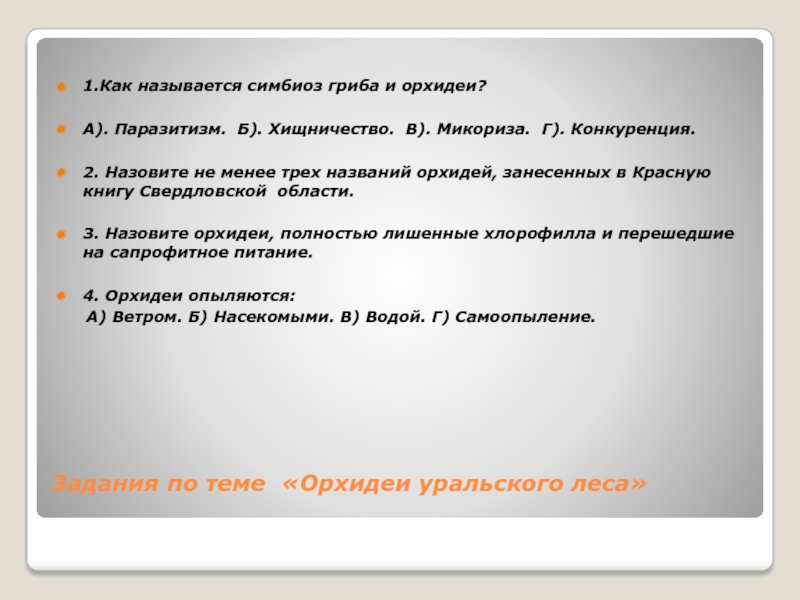 1.Как называется симбиоз гриба и орхидеи?

А). Паразитизм. Б). Хищничество. В). Микориза. Г). Конкуренция.

2. Назовите не менее трех названий орхидей, занесенных в Красную книгу Свердловской области.

3. Назовите орхидеи, полностью лишенные хлорофилла и перешедшие на сапрофитное питание.

4. Орхидеи опыляются:
А) Ветром. Б) Насекомыми. В) Водой. Г) Самоопыление.

Задания по теме «Орхидеи уральского леса»